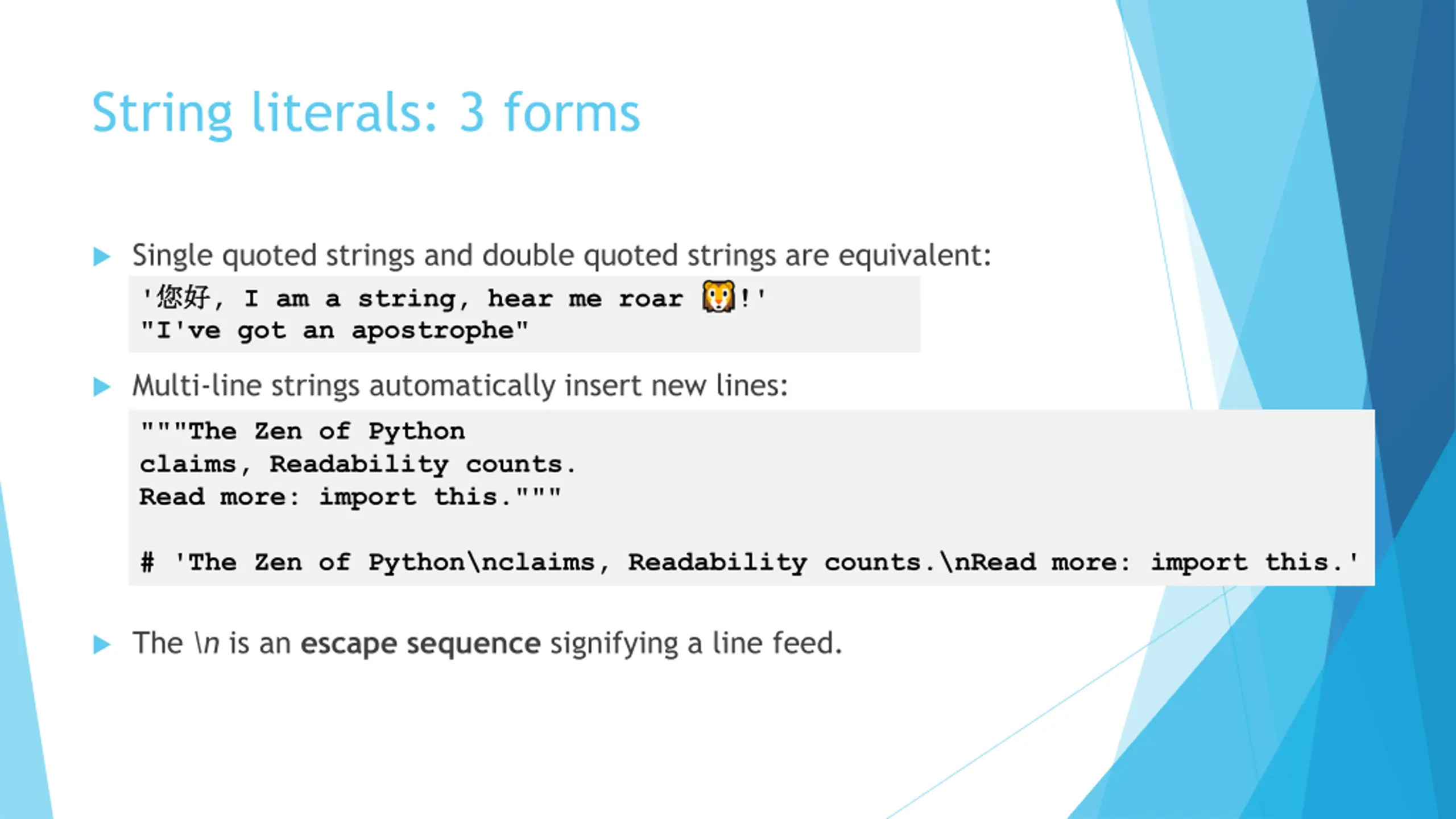 String literals: 3 forms

Single quoted strings and double quoted strings are equivalent:

'您好, I am a string, hear me roar 🦁!'
"I've got an apostrophe"

Multi-line strings automatically insert new lines:

"""The Zen of Python
claims, Readability counts.
Read more: import this."""

# 'The Zen of Python\nclaims, Readability counts.\nRead more: import this.'

The \n is an escape sequence signifying a line feed.